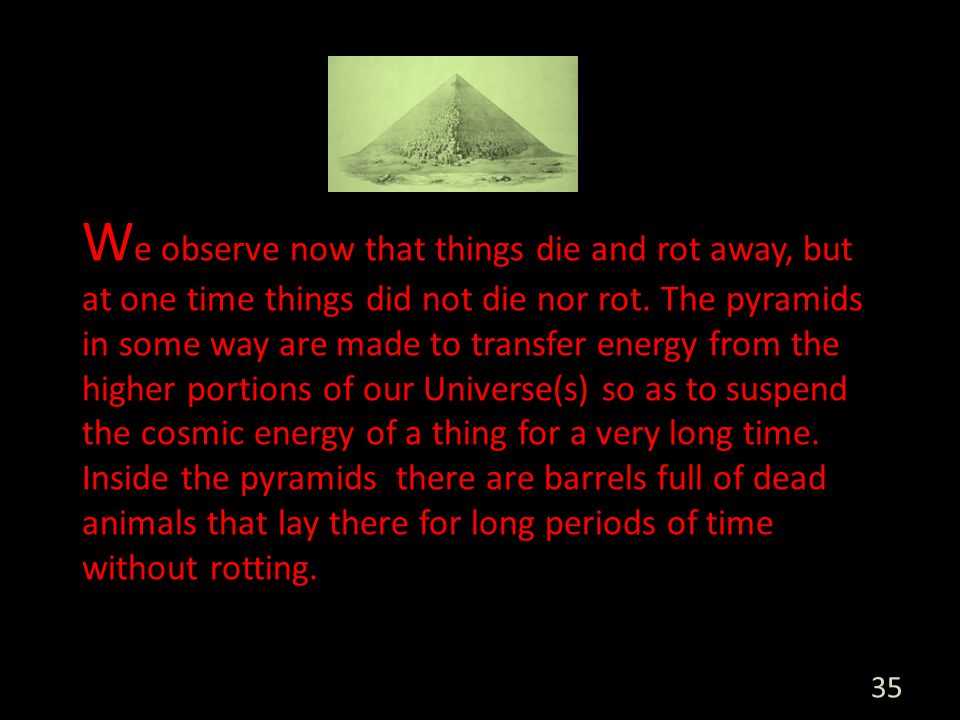 We observe now that things die and rot away, but at one time things did not die nor rot. The pyramids in some way are made to transfer energy from the higher portions of our Universe(s) so as to suspend the cosmic energy of a thing for a very long time. Inside the pyramids there are barrels full of dead animals that lay there for long periods of time without rotting.

35